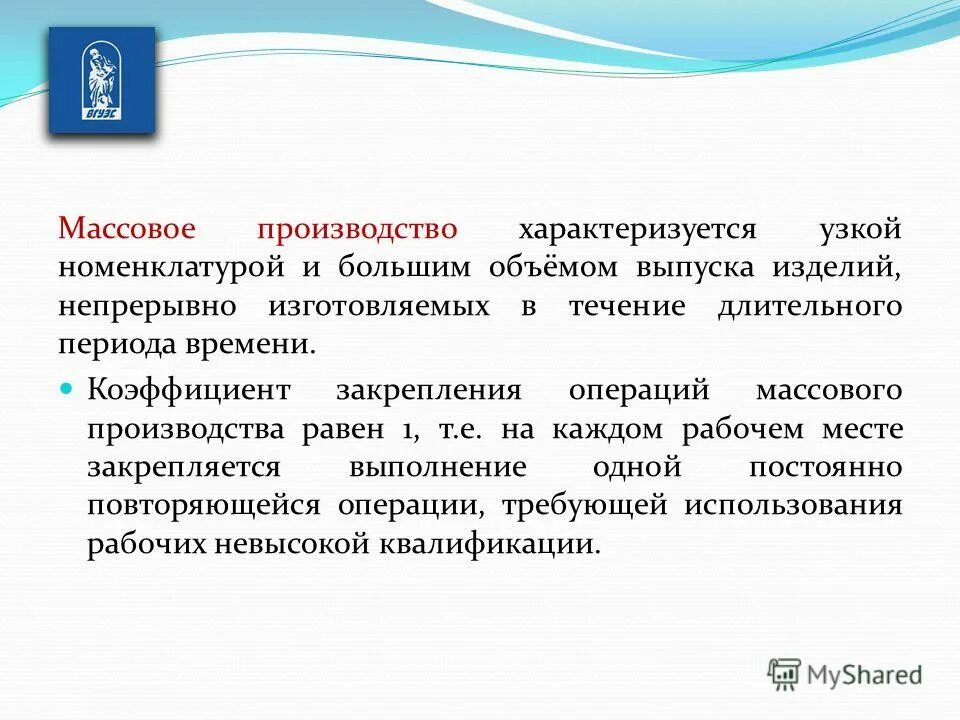 ВГУЭС

Массовое производство характеризуется узкой номенклатурой и большим объёмом выпуска изделий, непрерывно изготовляемых в течение длительного периода времени.

Коэффициент закрепления операций массового производства равен 1, т.е. на каждом рабочем месте закрепляется выполнение одной постоянно повторяющейся операции, требующей использования рабочих невысокой квалификации.

MyShared